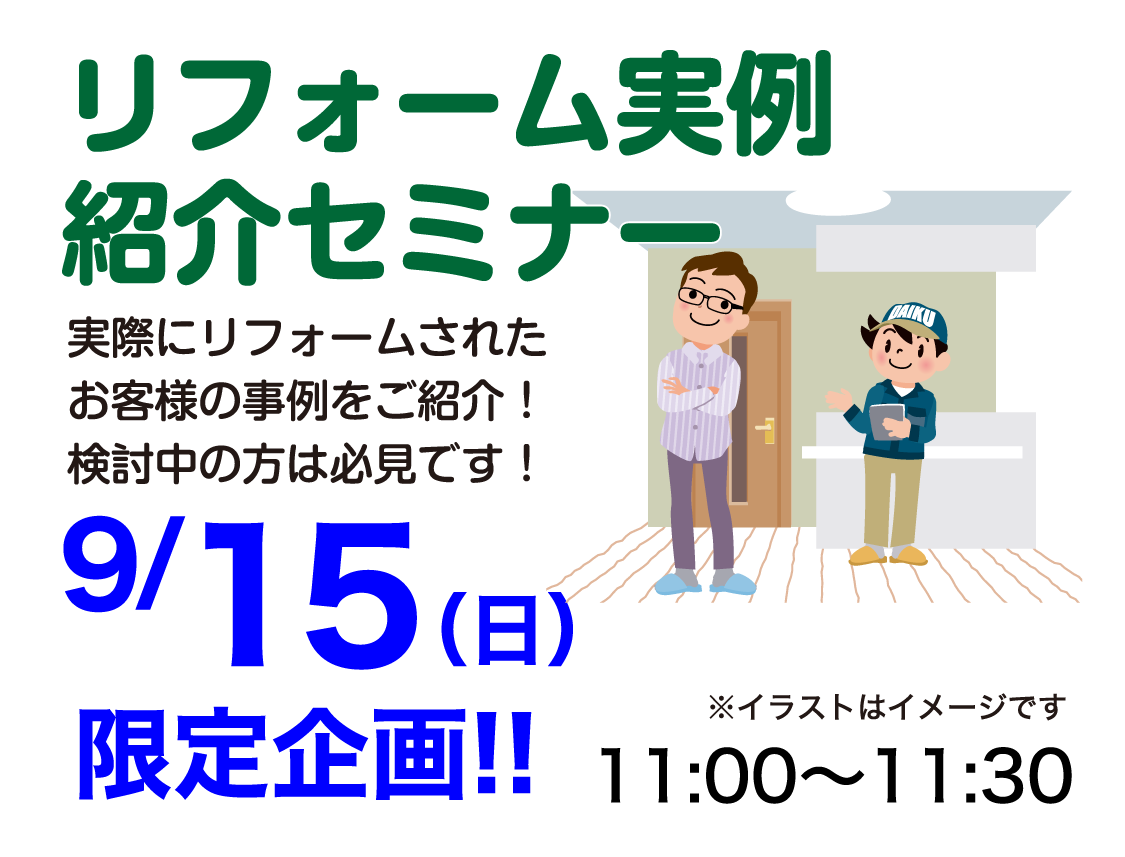 リフォーム実例
紹介セミナー

実際にリフォームされた
お客様の事例をご紹介！
検討中の方は必見です！

DAIKU

9/15（日）

限定企画!!

※イラストはイメージです

11:00～11:30